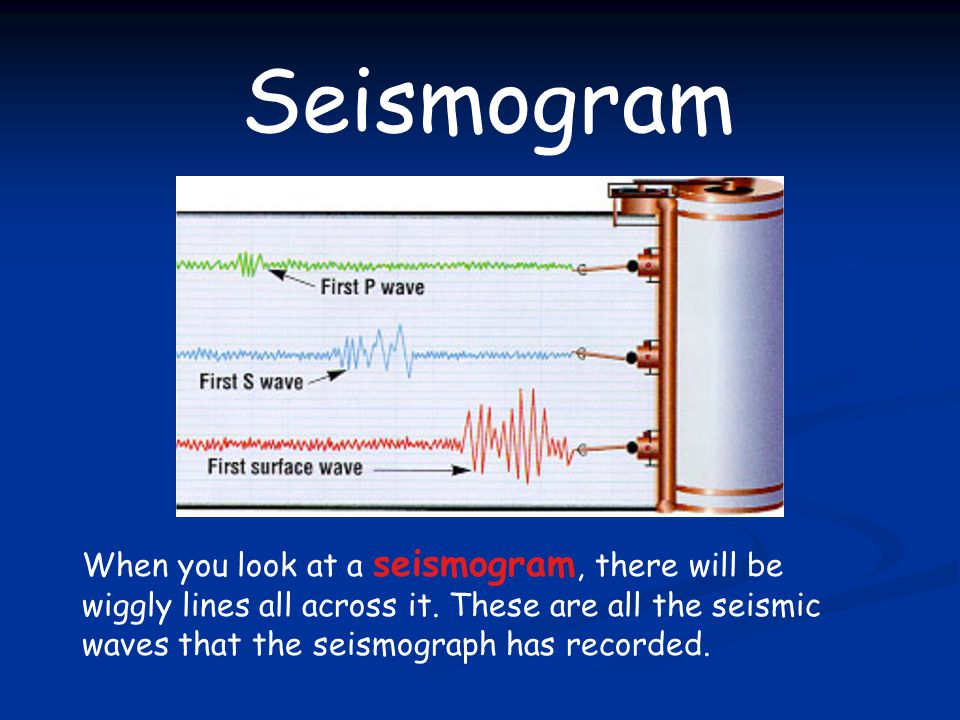 Seismogram

First P wave

First S wave

First surface wave

When you look at a seismogram, there will be wiggly lines all across it. These are all the seismic waves that the seismograph has recorded.